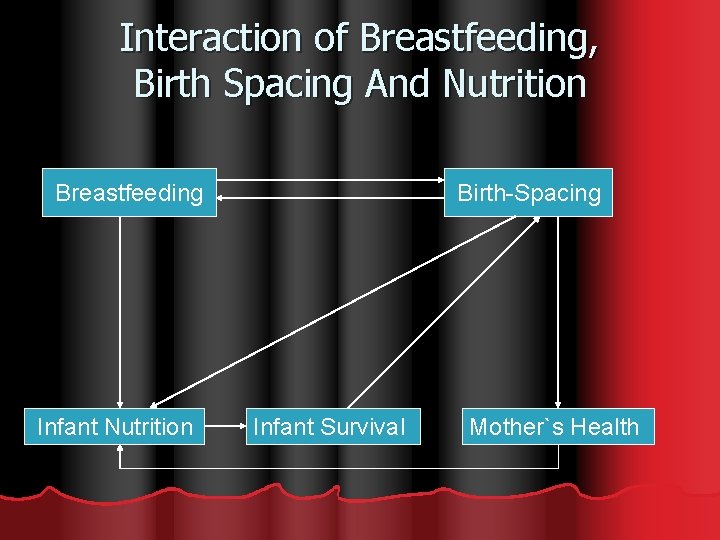 Interaction of Breastfeeding, Birth Spacing And Nutrition

Breastfeeding

Birth-Spacing

Infant Nutrition

Infant Survival

Mother`s Health